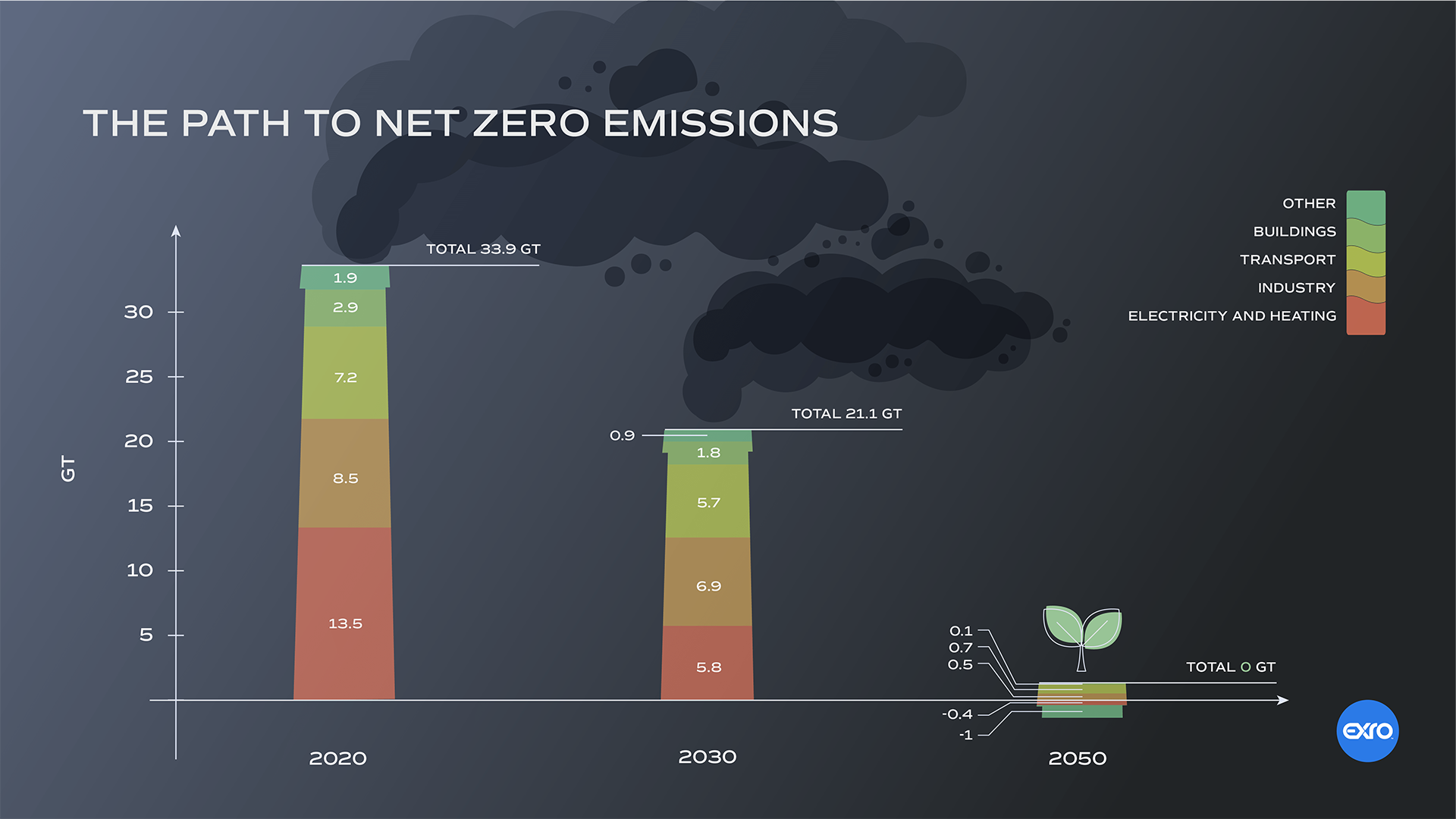 THE PATH TO NET ZERO EMISSIONS

OTHER
BUILDINGS
TRANSPORT
INDUSTRY
ELECTRICITY AND HEATING

GT

30
25
20
15
10
5

TOTAL 33.9 GT
1.9
2.9
7.2
8.5
13.5

TOTAL 21.1 GT
0.9
1.8
5.7
6.9
5.8

0.1
0.7
0.5
-0.4
-1
TOTAL 0 GT

2020
2030
2050

exro